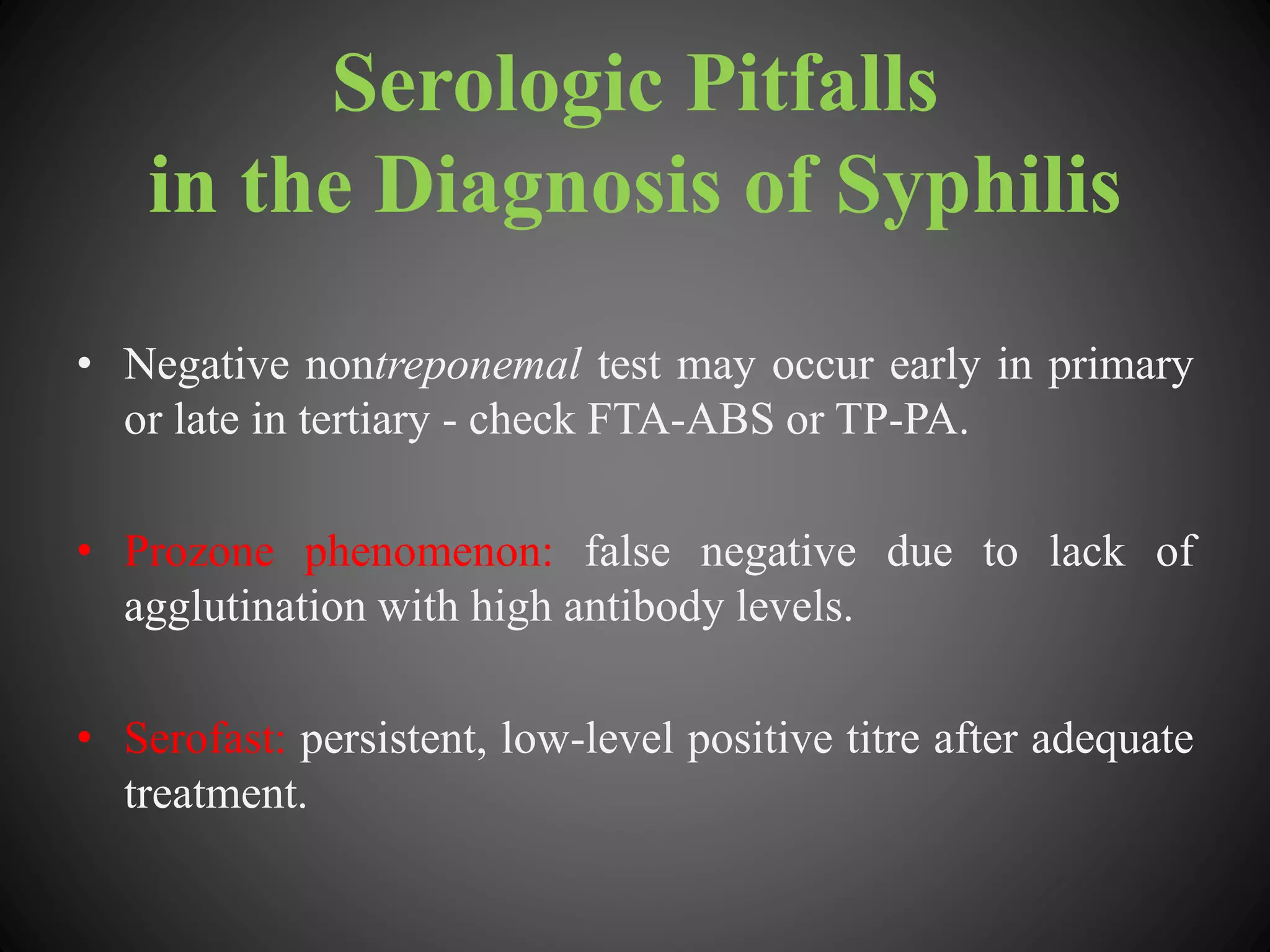 Serologic Pitfalls
in the Diagnosis of Syphilis

• Negative nontreponemal test may occur early in primary or late in tertiary - check FTA-ABS or TP-PA.

• Prozone phenomenon: false negative due to lack of agglutination with high antibody levels.

• Serofast: persistent, low-level positive titre after adequate treatment.